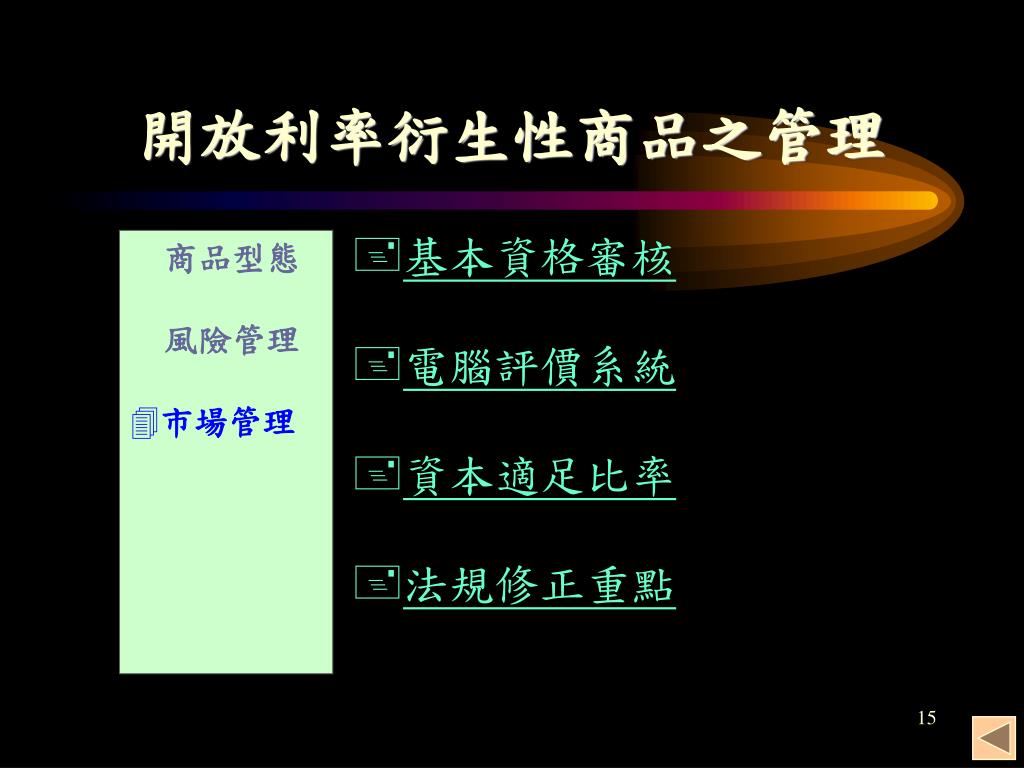 開放利率衍生性商品之管理

商品型態

風險管理

市場管理

基本資格審核

電腦評價系統

資本適足比率

法規修正重點

15